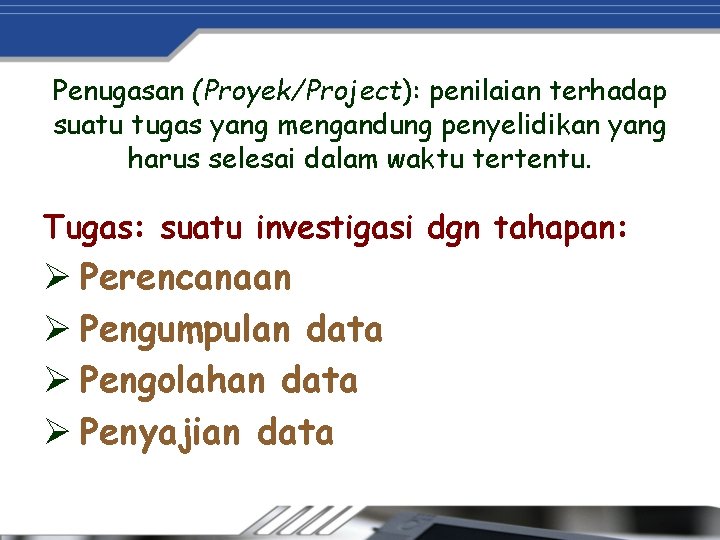 Penugasan (Proyek/Project): penilaian terhadap suatu tugas yang mengandung penyelidikan yang harus selesai dalam waktu tertentu.

Tugas: suatu investigasi dgn tahapan:

➢ Perencanaan
➢ Pengumpulan data
➢ Pengolahan data
➢ Penyajian data